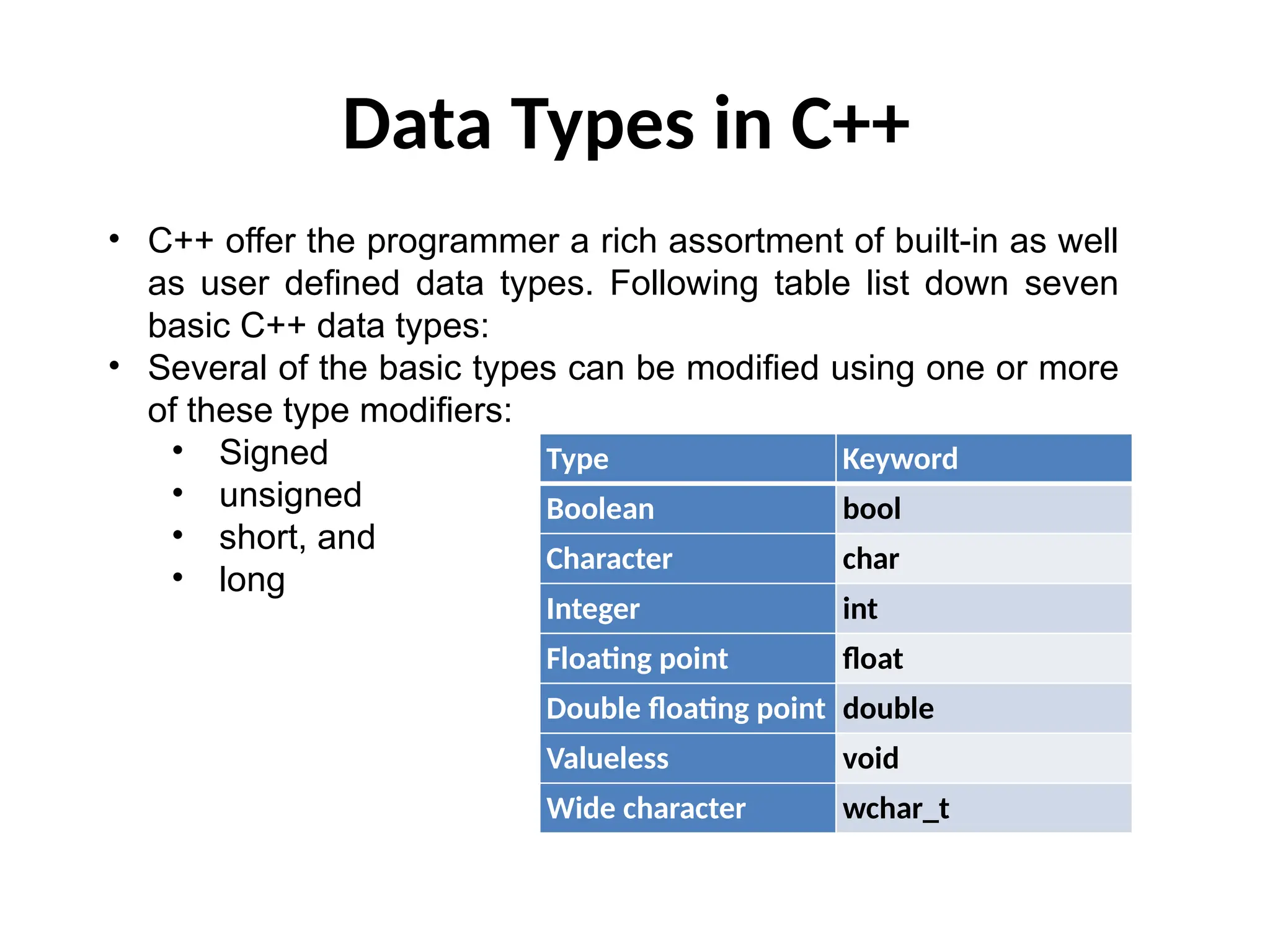 Data Types in C++

• C++ offer the programmer a rich assortment of built-in as well as user defined data types. Following table list down seven basic C++ data types:
• Several of the basic types can be modified using one or more of these type modifiers:
  • Signed
  • unsigned
  • short, and
  • long

| Type | Keyword |
|---|---|
| Boolean | bool |
| Character | char |
| Integer | int |
| Floating point | float |
| Double floating point | double |
| Valueless | void |
| Wide character | wchar_t |